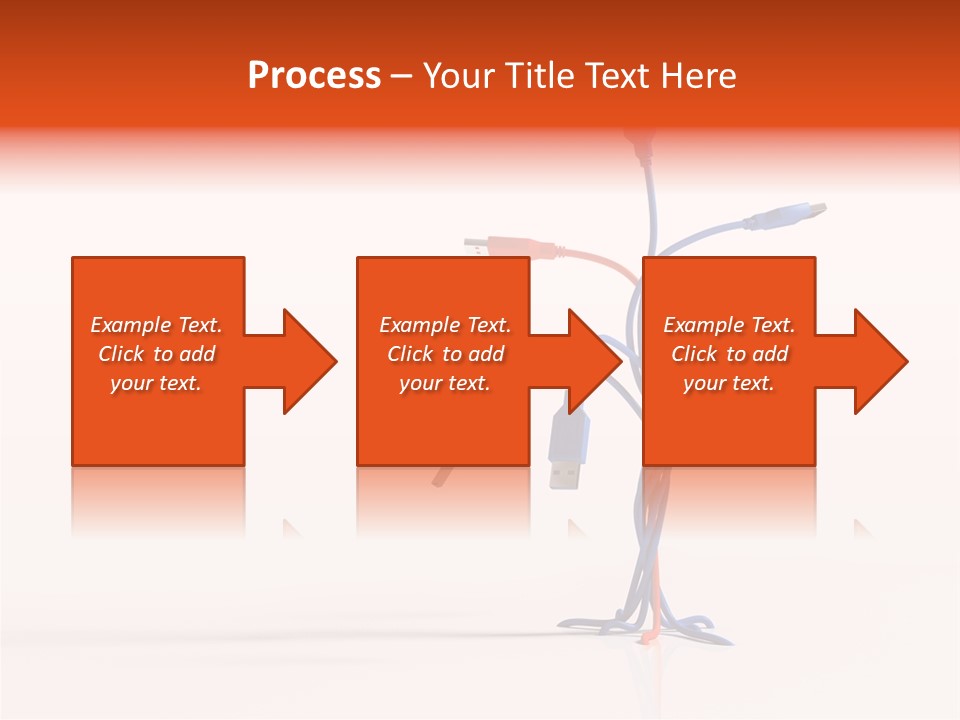 Process – Your Title Text Here

Example Text. Click to add your text.

Example Text. Click to add your text.

Example Text. Click to add your text.